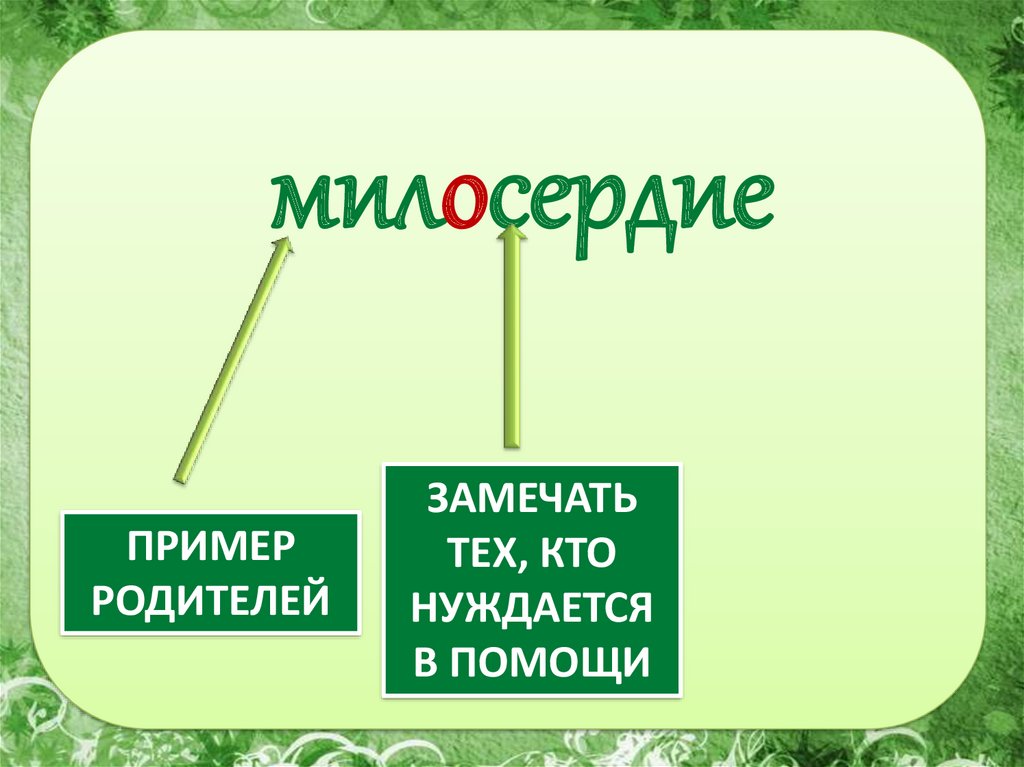 милосердие

ПРИМЕР РОДИТЕЛЕЙ

ЗАМЕЧАТЬ ТЕХ, КТО НУЖДАЕТСЯ В ПОМОЩИ